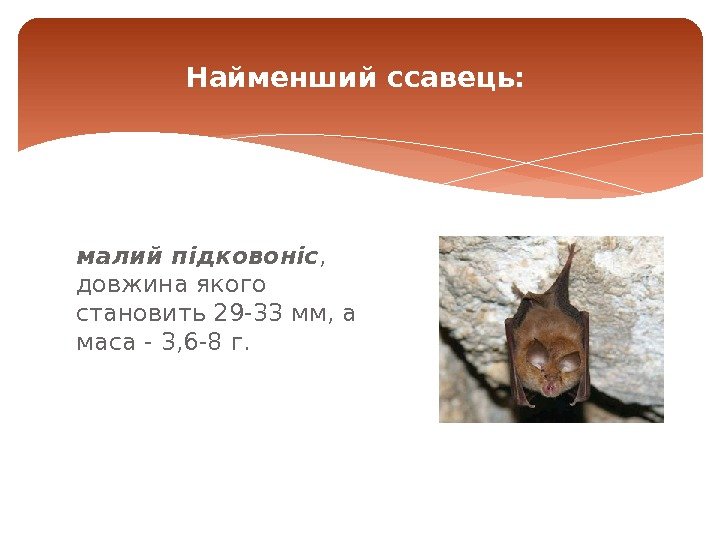 Найменший ссавець:

малий підковоніс, довжина якого становить 29-33 мм, а маса - 3,6-8 г.